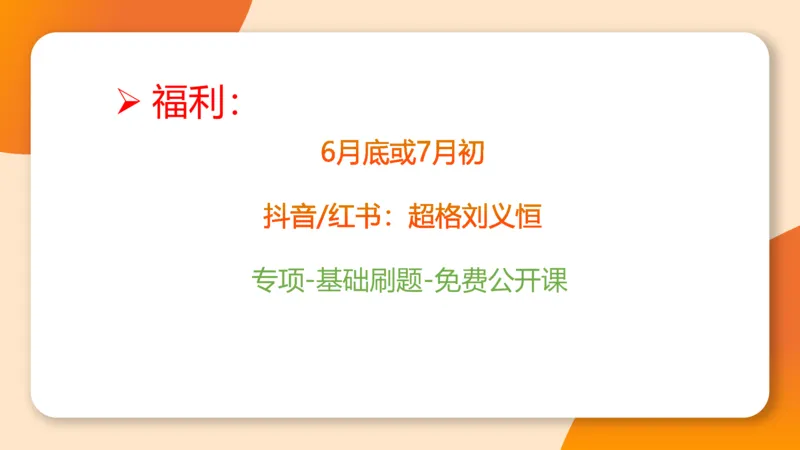 ➢ 福利：

6月底或7月初

抖音/红书：超格刘义恒

专项-基础刷题-免费公开课